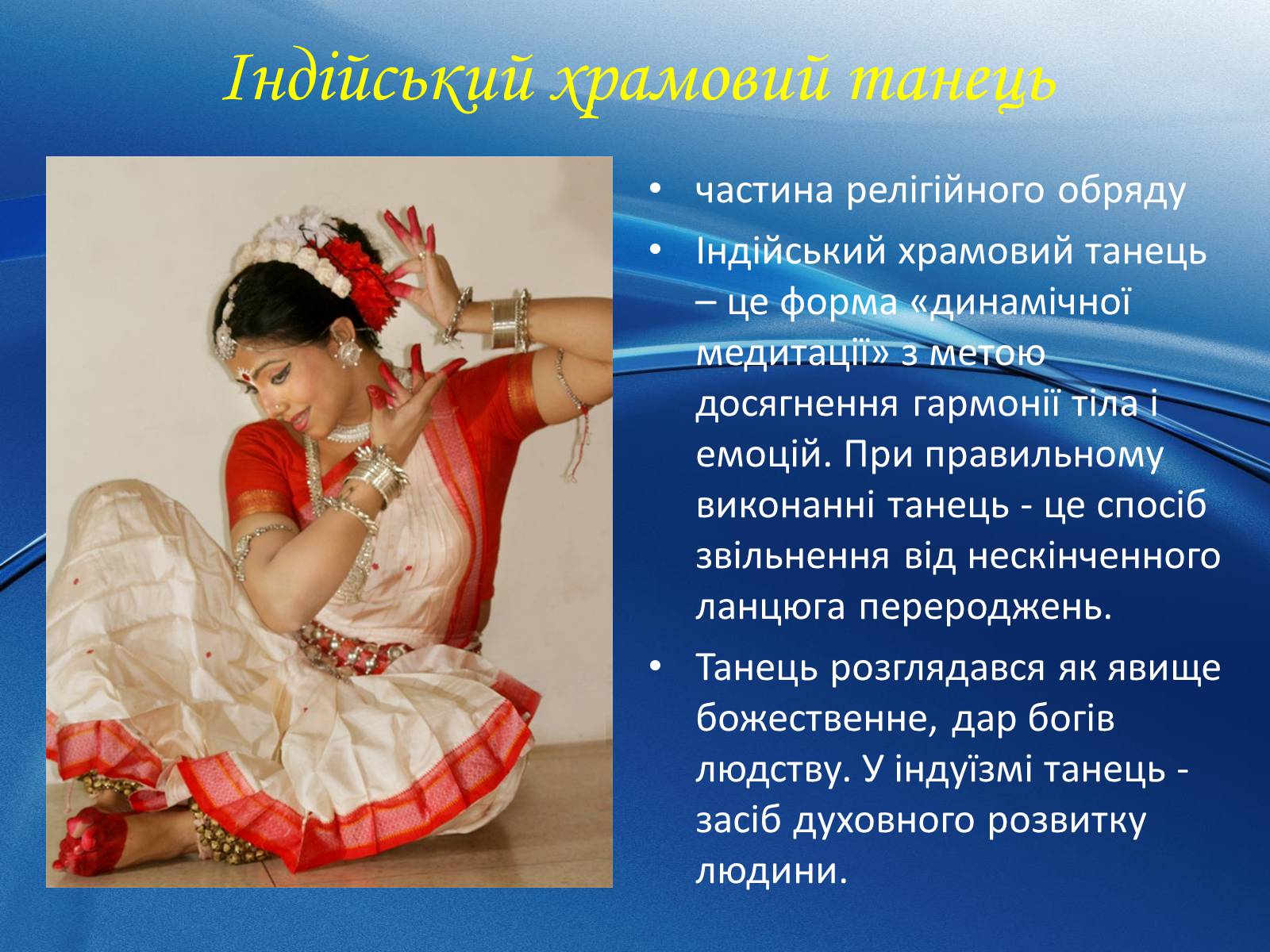 Індійський храмовий танець

• частина релігійного обряду
• Індійський храмовий танець – це форма «динамічної медитації» з метою досягнення гармонії тіла і емоцій. При правильному виконанні танець - це спосіб звільнення від нескінченного ланцюга перероджень.
• Танець розглядався як явище божественне, дар богів людству. У індуїзмі танець - засіб духовного розвитку людини.